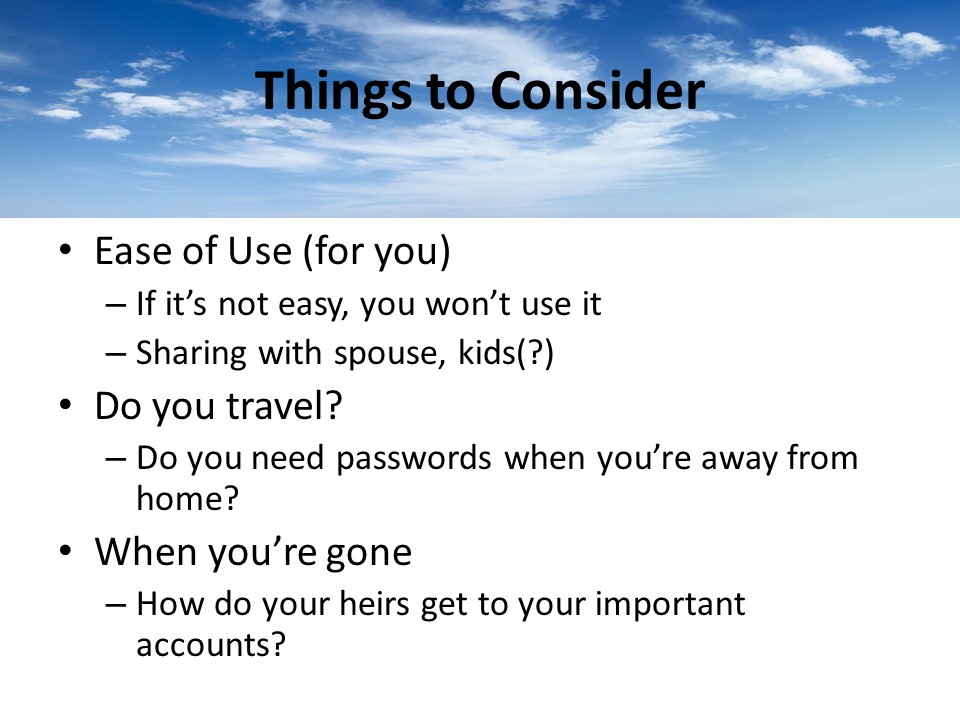 Things to Consider

• Ease of Use (for you)
– If it’s not easy, you won’t use it
– Sharing with spouse, kids(?)

• Do you travel?
– Do you need passwords when you’re away from home?

• When you’re gone
– How do your heirs get to your important accounts?